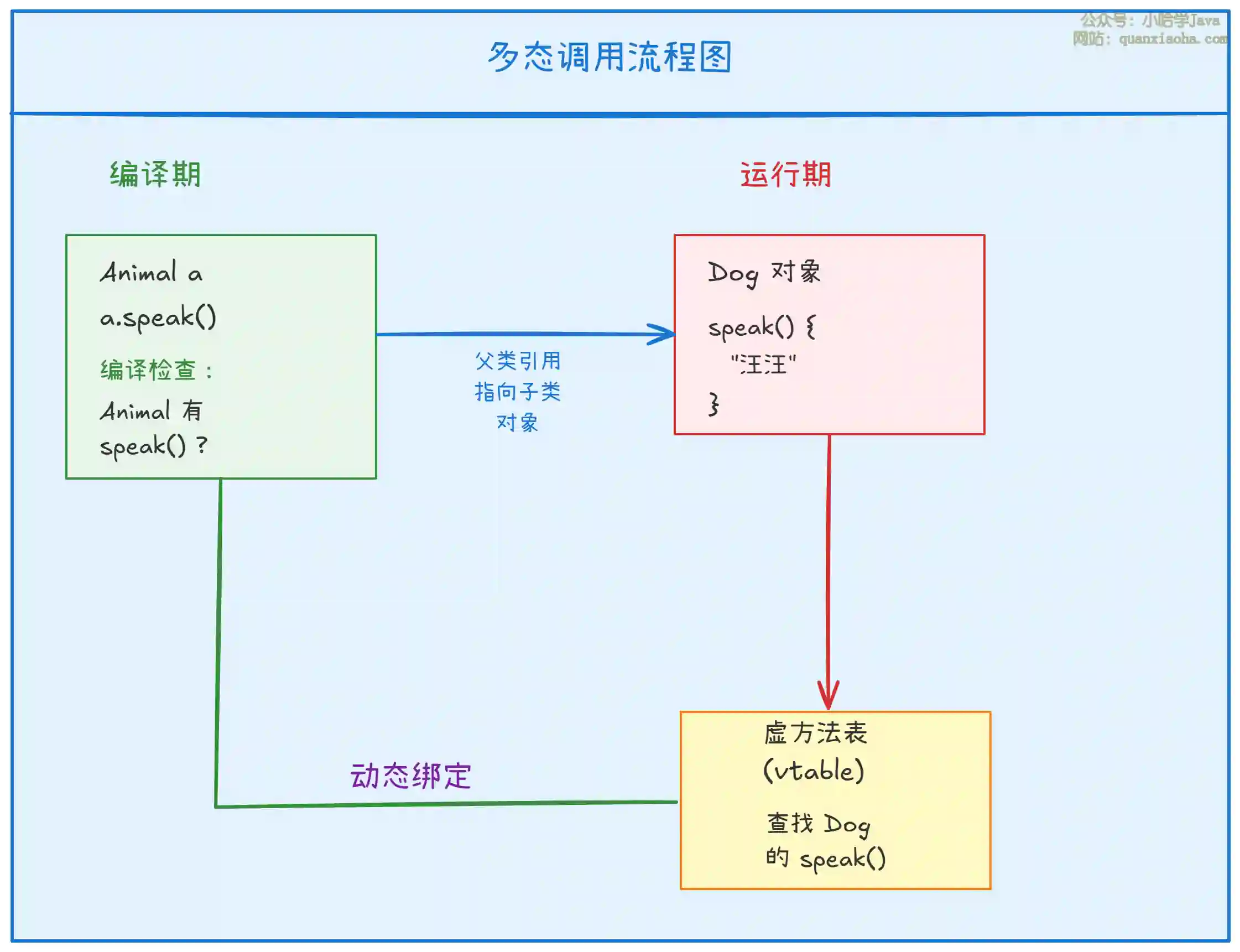 公众号：小哈学Java
网站：quanxiaoha.com

多态调用流程图

编译期

运行期

Animal a
a.speak()
编译检查：
Animal 有 speak() ?

父类引用指向子类对象

Dog 对象
speak() {
"汪汪"
}

动态绑定

虚方法表 (vtable)
查找 Dog 的 speak()